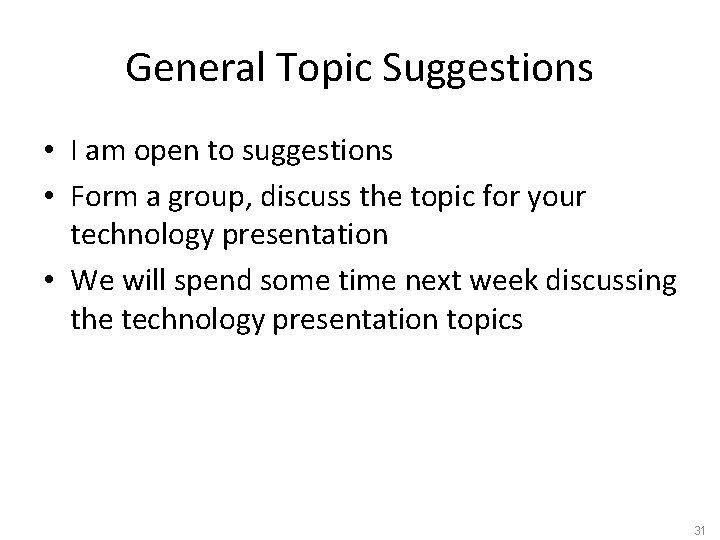 General Topic Suggestions

• I am open to suggestions
• Form a group, discuss the topic for your technology presentation
• We will spend some time next week discussing the technology presentation topics

31